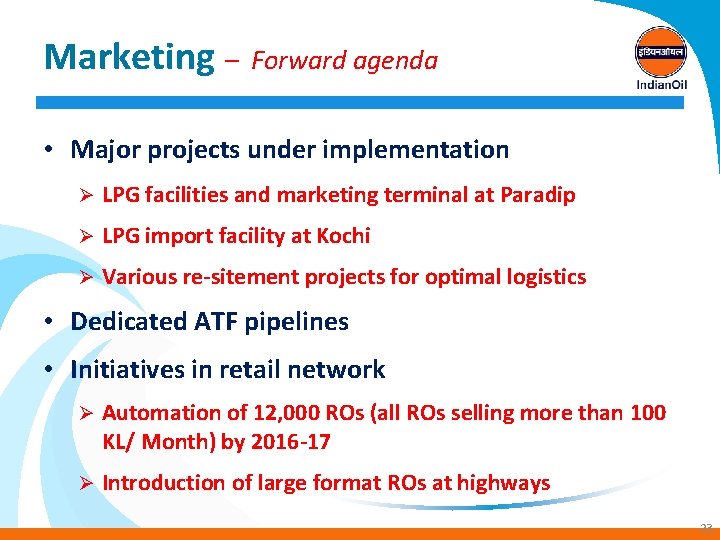 Marketing – Forward agenda

इंडियनऑयल
IndianOil

• Major projects under implementation

➢ LPG facilities and marketing terminal at Paradip

➢ LPG import facility at Kochi

➢ Various re-sitement projects for optimal logistics

• Dedicated ATF pipelines

• Initiatives in retail network

➢ Automation of 12,000 ROs (all ROs selling more than 100 KL/ Month) by 2016-17

➢ Introduction of large format ROs at highways

23